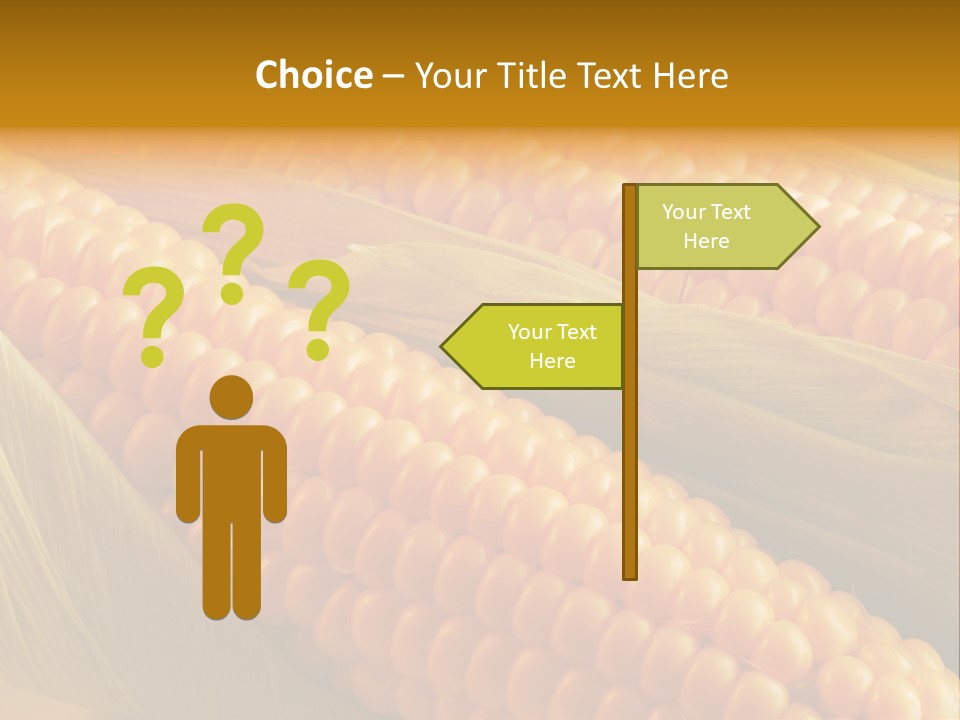 Choice – Your Title Text Here

? ? ?

Your Text Here

Your Text Here